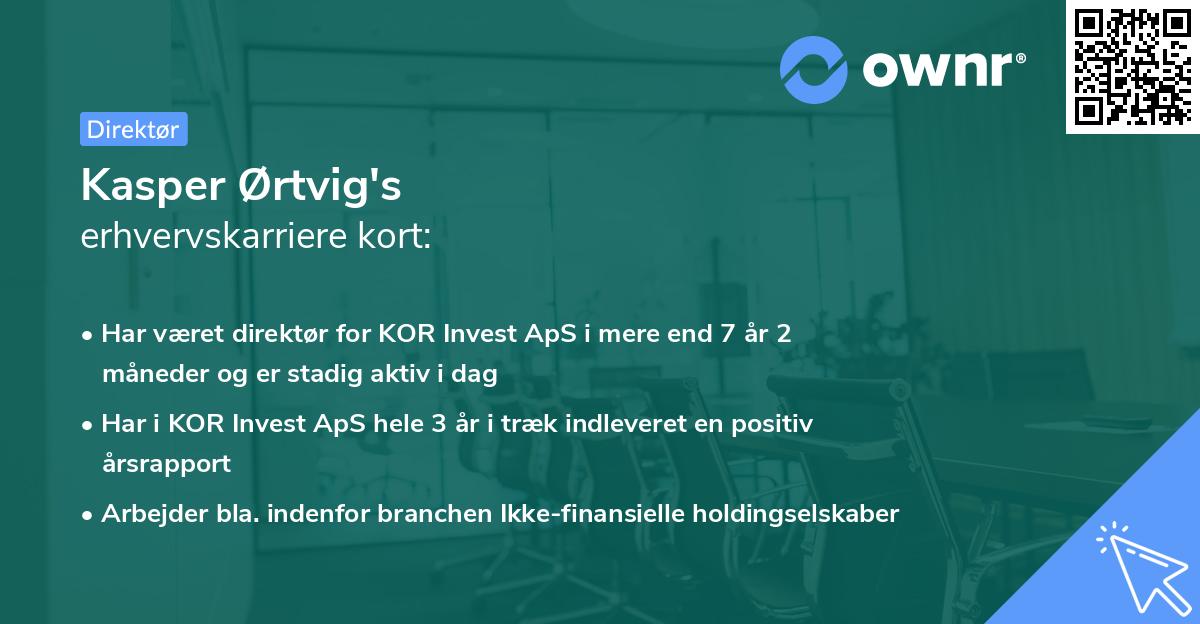 ownr®

Direktør

Kasper Ørtvig's
erhvervskarriere kort:

• Har været direktør for KOR Invest ApS i mere end 7 år 2 måneder og er stadig aktiv i dag
• Har i KOR Invest ApS hele 3 år i træk indleveret en positiv årsrapport
• Arbejder bla. indenfor branchen Ikke-finansielle holdingselskaber